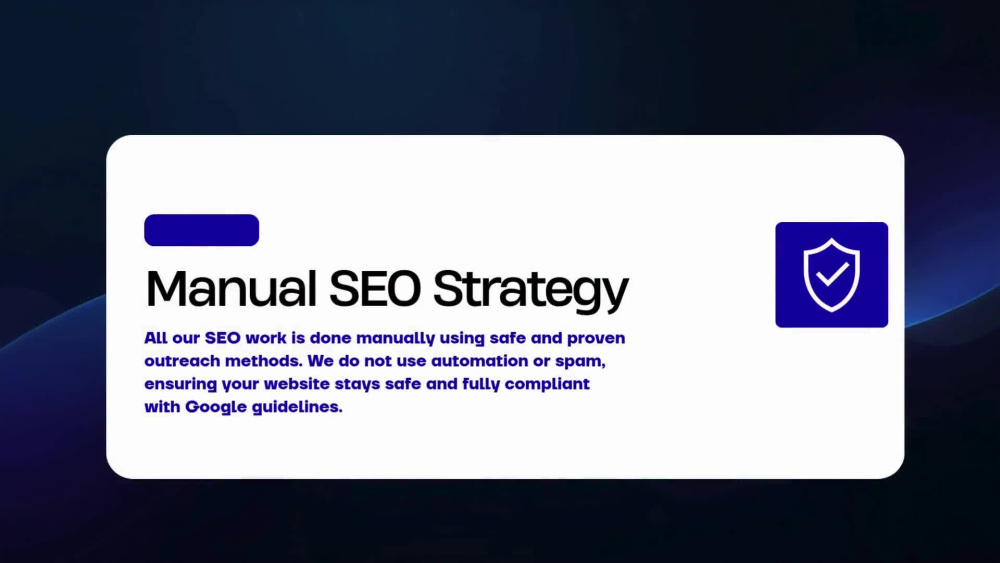 Manual SEO Strategy

All our SEO work is done manually using safe and proven outreach methods. We do not use automation or spam, ensuring your website stays safe and fully compliant with Google guidelines.